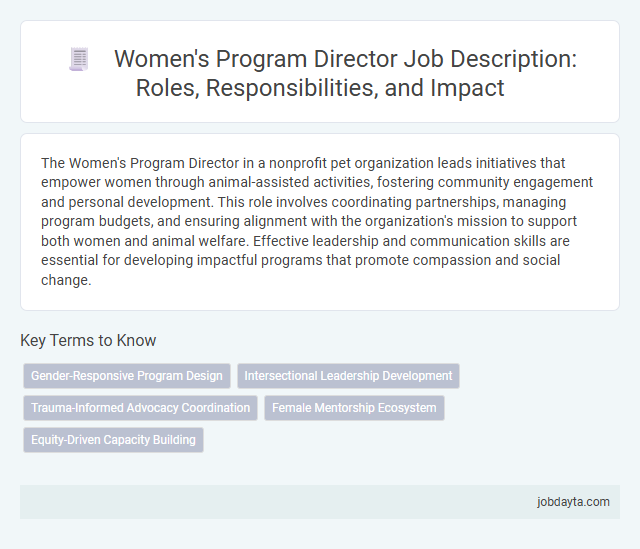 Women's Program Director Job Description: Roles, Responsibilities, and Impact

The Women's Program Director in a nonprofit pet organization leads initiatives that empower women through animal-assisted activities, fostering community engagement and personal development. This role involves coordinating partnerships, managing program budgets, and ensuring alignment with the organization's mission to support both women and animal welfare. Effective leadership and communication skills are essential for developing impactful programs that promote compassion and social change.

Key Terms to Know

Gender-Responsive Program Design

Intersectional Leadership Development

Trauma-Informed Advocacy Coordination

Female Mentorship Ecosystem

Equity-Driven Capacity Building

jobdayta.com